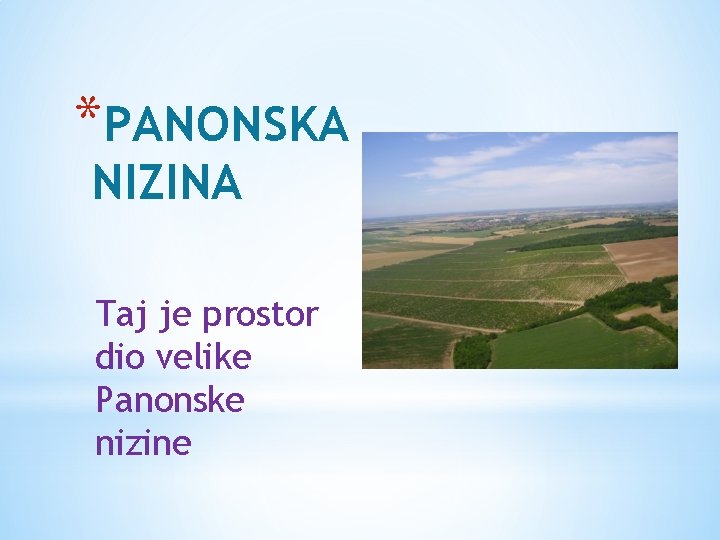 *PANONSKA NIZINA

Taj je prostor dio velike Panonske nizine